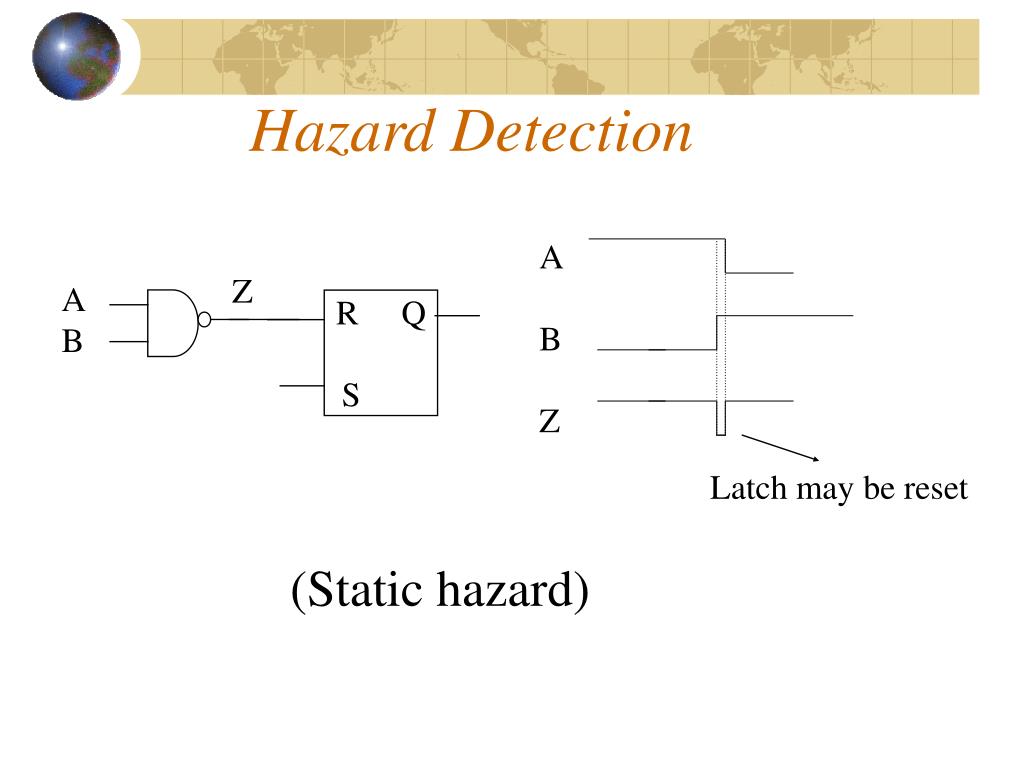 Hazard Detection

A
B
Z
R
Q
S

A
B
Z

Latch may be reset

(Static hazard)